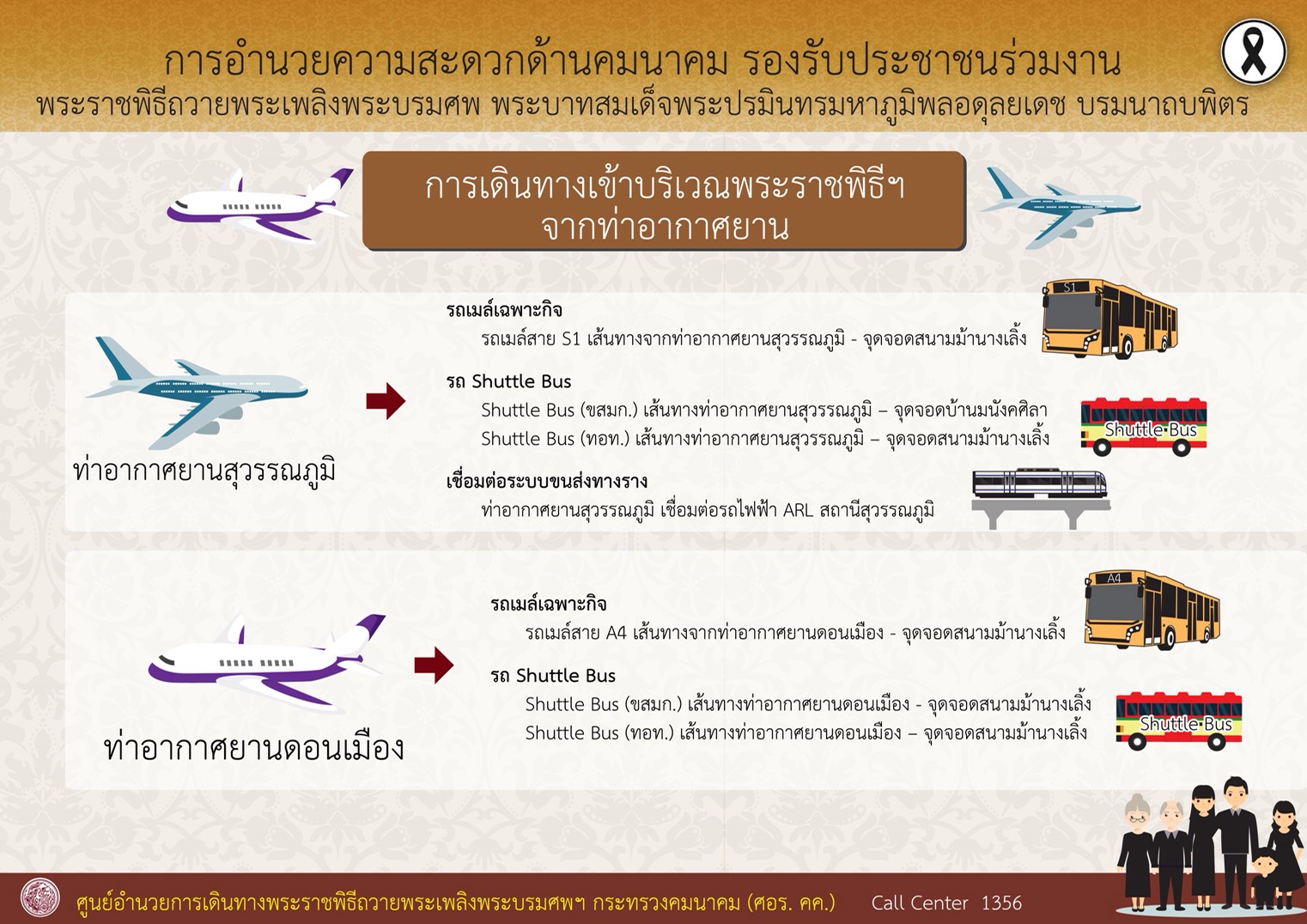 การอำนวยความสะดวกด้านคมนาคม รองรับประชาชนร่วมงาน
พระราชพิธีถวายพระเพลิงพระบรมศพ พระบาทสมเด็จพระปรมินทรมหาภูมิพลอดุลยเดช บรมนาถบพิตร

การเดินทางเข้าบริเวณพระราชพิธีฯ
จากท่าอากาศยาน

ท่าอากาศยานสุวรรณภูมิ

รถเมล์เฉพาะกิจ
รถเมล์สาย S1 เส้นทางจากท่าอากาศยานสุวรรณภูมิ - จุดจอดสนามม้านางเลิ้ง

S1

รถ Shuttle Bus
Shuttle Bus (ขสมก.) เส้นทางท่าอากาศยานสุวรรณภูมิ – จุดจอดบ้านมนังคศิลา
Shuttle Bus (ทอท.) เส้นทางท่าอากาศยานสุวรรณภูมิ – จุดจอดสนามม้านางเลิ้ง

Shuttle Bus

เชื่อมต่อระบบขนส่งทางราง
ท่าอากาศยานสุวรรณภูมิ เชื่อมต่อรถไฟฟ้า ARL สถานีสุวรรณภูมิ

ท่าอากาศยานดอนเมือง

รถเมล์เฉพาะกิจ
รถเมล์สาย A4 เส้นทางจากท่าอากาศยานดอนเมือง - จุดจอดสนามม้านางเลิ้ง

A4

รถ Shuttle Bus
Shuttle Bus (ขสมก.) เส้นทางท่าอากาศยานดอนเมือง - จุดจอดสนามม้านางเลิ้ง
Shuttle Bus (ทอท.) เส้นทางท่าอากาศยานดอนเมือง – จุดจอดสนามม้านางเลิ้ง

Shuttle Bus

ศูนย์อำนวยการเดินทางพระราชพิธีถวายพระเพลิงพระบรมศพฯ กระทรวงคมนาคม (ศอร. คค.) Call Center 1356